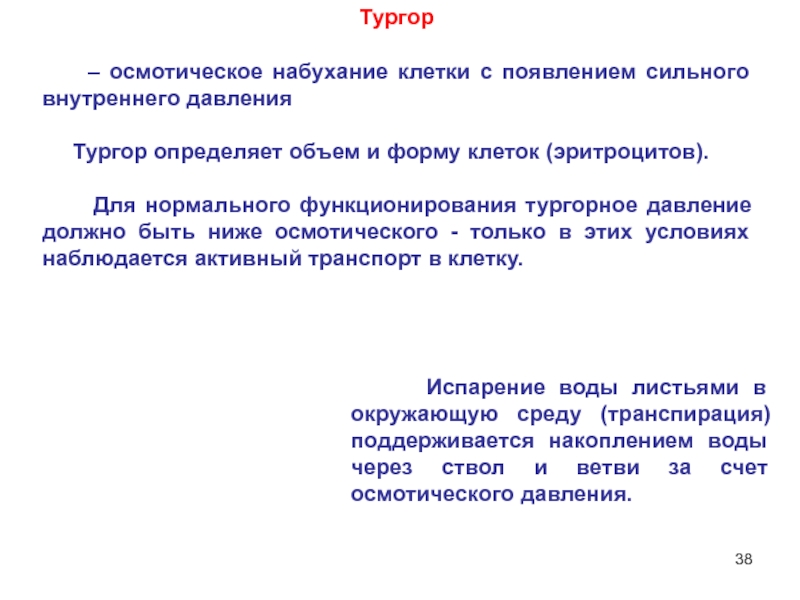 Тургор

– осмотическое набухание клетки с появлением сильного внутреннего давления

Тургор определяет объем и форму клеток (эритроцитов).

Для нормального функционирования тургорное давление должно быть ниже осмотического - только в этих условиях наблюдается активный транспорт в клетку.

Испарение воды листьями в окружающую среду (транспирация) поддерживается накоплением воды через ствол и ветви за счет осмотического давления.

38